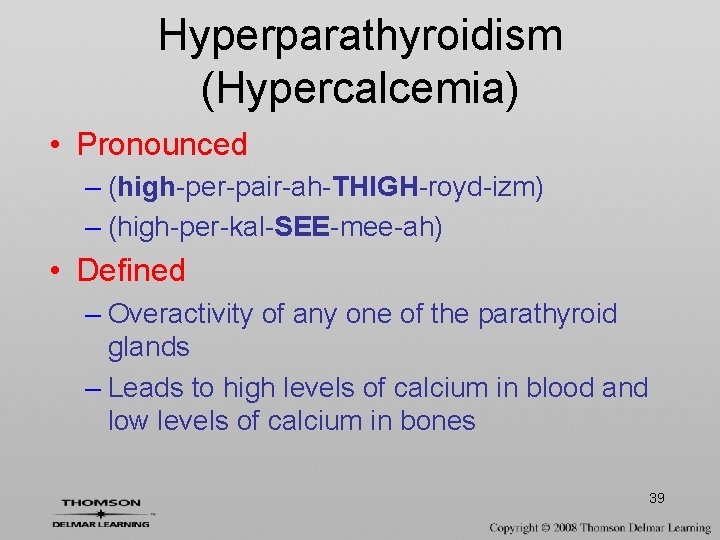 Hyperparathyroidism (Hypercalcemia)

• Pronounced
– (high-per-pair-ah-THIGH-royd-izm)
– (high-per-kal-SEE-mee-ah)

• Defined
– Overactivity of any one of the parathyroid glands
– Leads to high levels of calcium in blood and low levels of calcium in bones

39

THOMSON
DELMAR LEARNING

Copyright © 2008 Thomson Delmar Learning